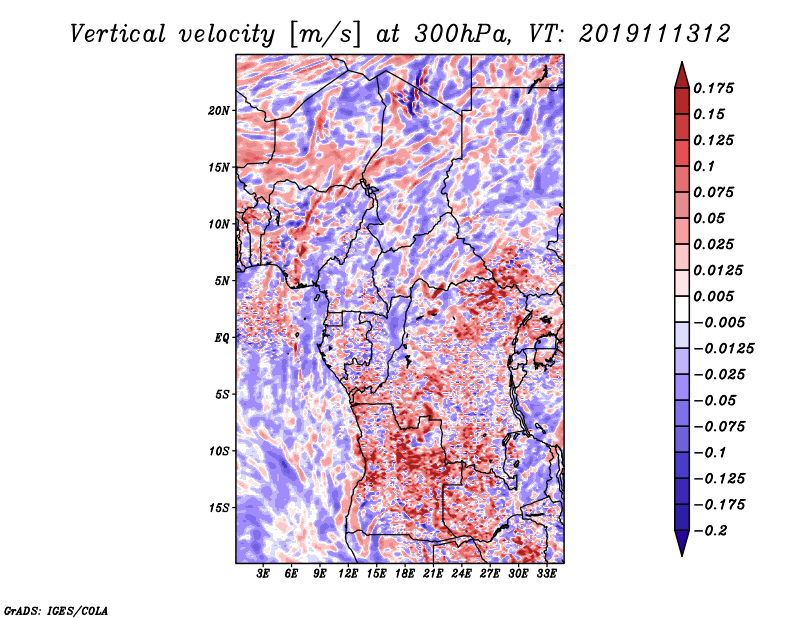 Vertical velocity [m/s] at 300hPa, VT: 2019111312

20N
15N
10N
5N
EQ
5S
10S
15S

3E 6E 9E 12E 15E 18E 21E 24E 27E 30E 33E

0.175
0.15
0.125
0.1
0.075
0.05
0.025
0.0125
0.005
−0.005
−0.0125
−0.025
−0.05
−0.075
−0.1
−0.125
−0.175
−0.2

GrADS: IGES/COLA